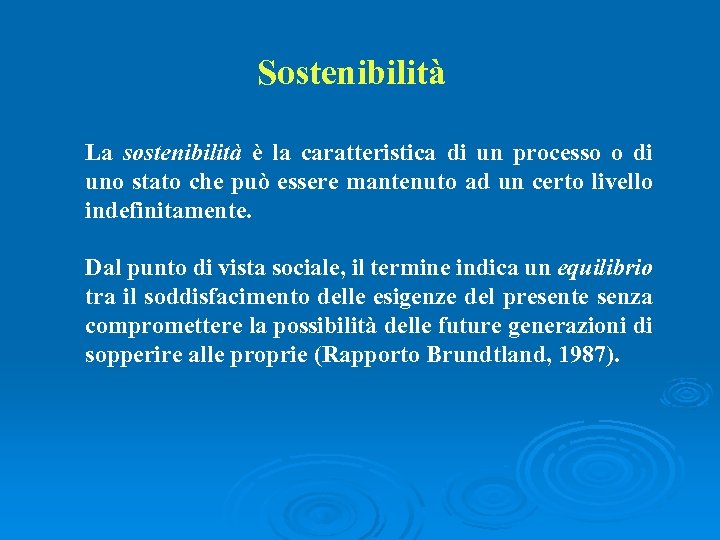 Sostenibilità

La sostenibilità è la caratteristica di un processo o di uno stato che può essere mantenuto ad un certo livello indefinitamente.

Dal punto di vista sociale, il termine indica un equilibrio tra il soddisfacimento delle esigenze del presente senza compromettere la possibilità delle future generazioni di sopperire alle proprie (Rapporto Brundtland, 1987).